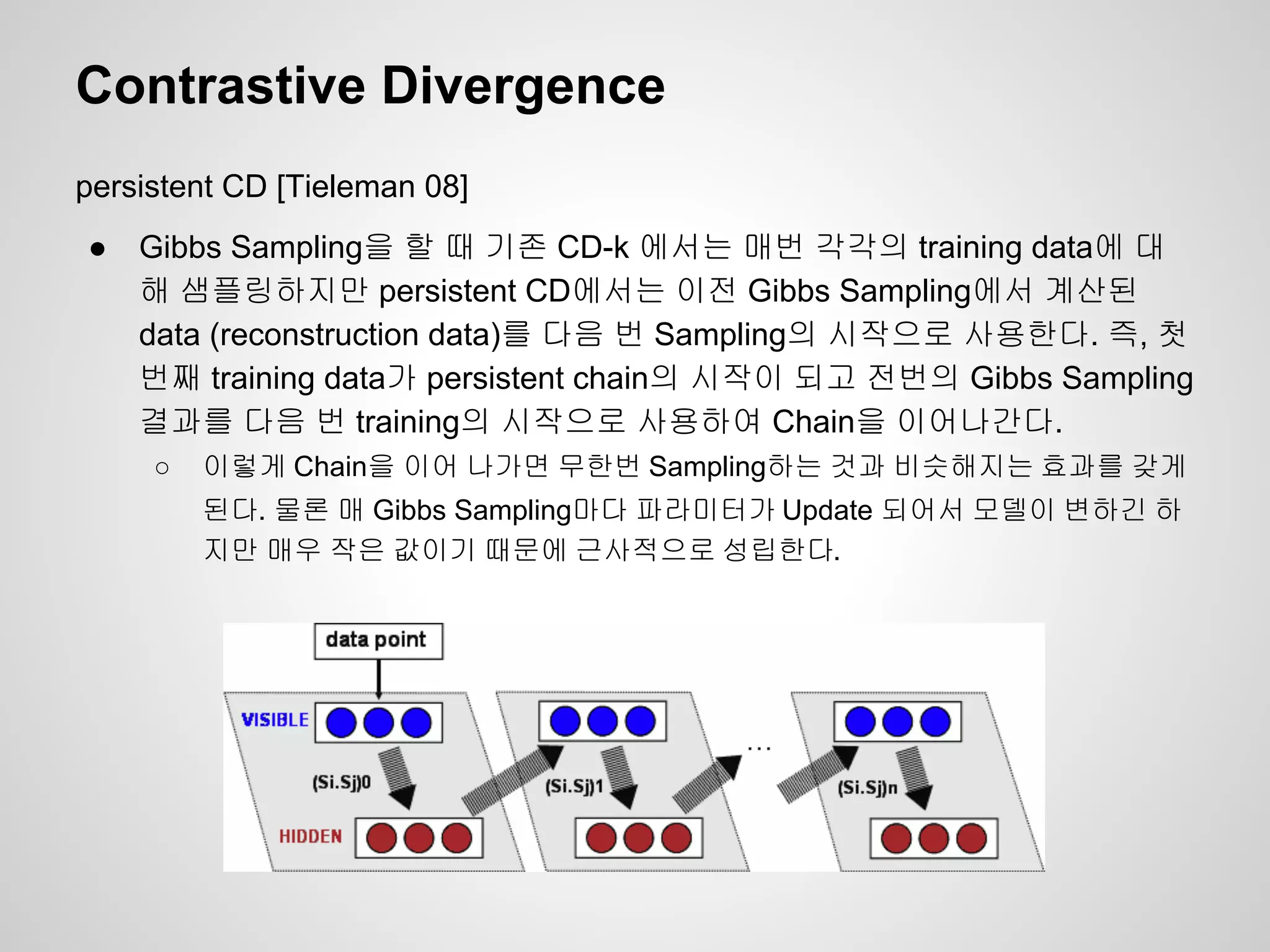 Contrastive Divergence

persistent CD [Tieleman 08]

● Gibbs Sampling을 할 때 기존 CD-k 에서는 매번 각각의 training data에 대해 샘플링하지만 persistent CD에서는 이전 Gibbs Sampling에서 계산된 data (reconstruction data)를 다음 번 Sampling의 시작으로 사용한다. 즉, 첫 번째 training data가 persistent chain의 시작이 되고 전번의 Gibbs Sampling 결과를 다음 번 training의 시작으로 사용하여 Chain을 이어나간다.

○ 이렇게 Chain을 이어 나가면 무한번 Sampling하는 것과 비슷해지는 효과를 갖게 된다. 물론 매 Gibbs Sampling마다 파라미터가 Update 되어서 모델이 변하긴 하지만 매우 작은 값이기 때문에 근사적으로 성립한다.

data point

VISIBLE

(Si.Sj)0

HIDDEN

(Si.Sj)1

...

(Si.Sj)n